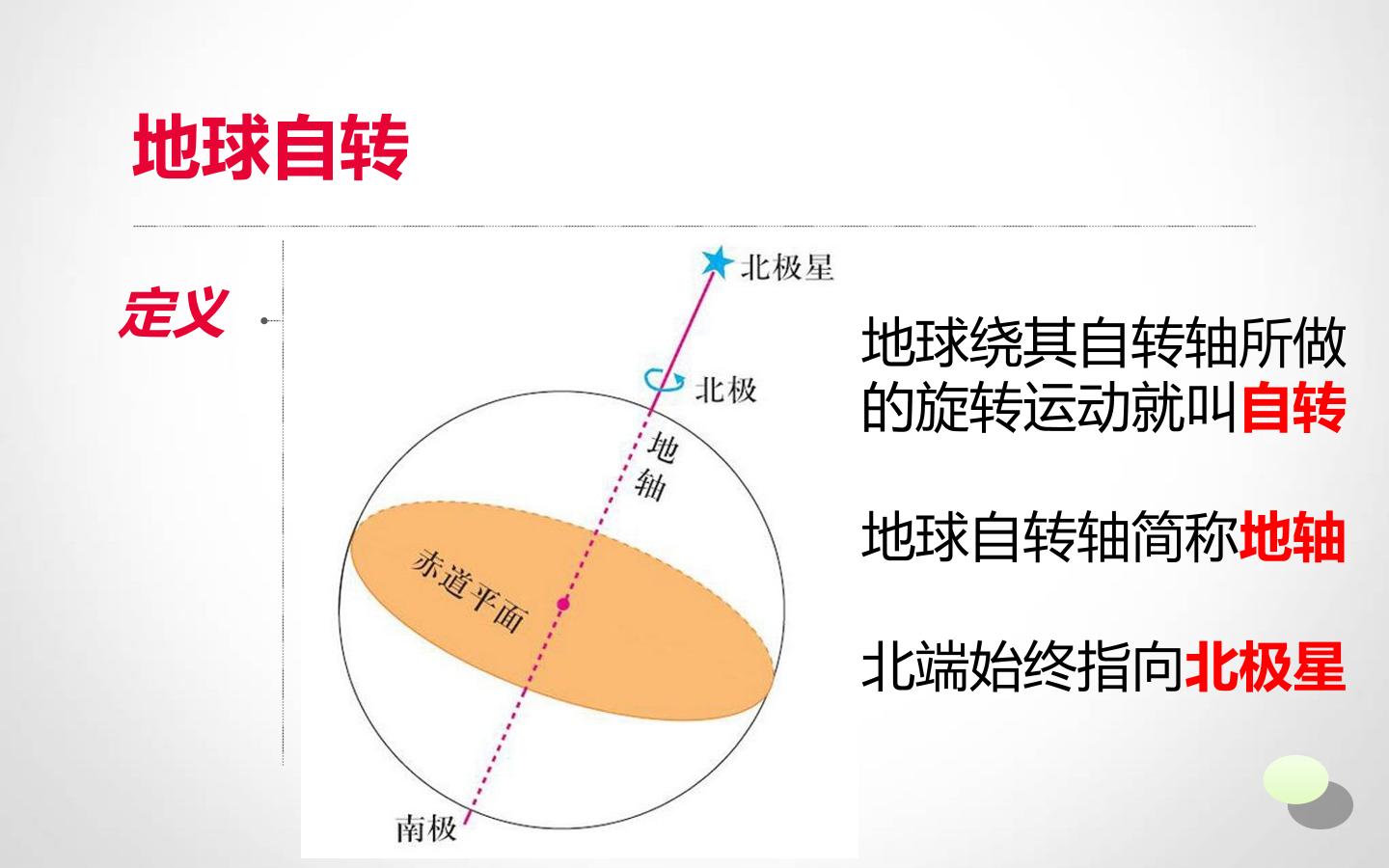 地球自转

定义

北极星

北极

地轴

赤道平面

南极

地球绕其自转轴所做的旋转运动就叫自转

地球自转轴简称地轴

北端始终指向北极星